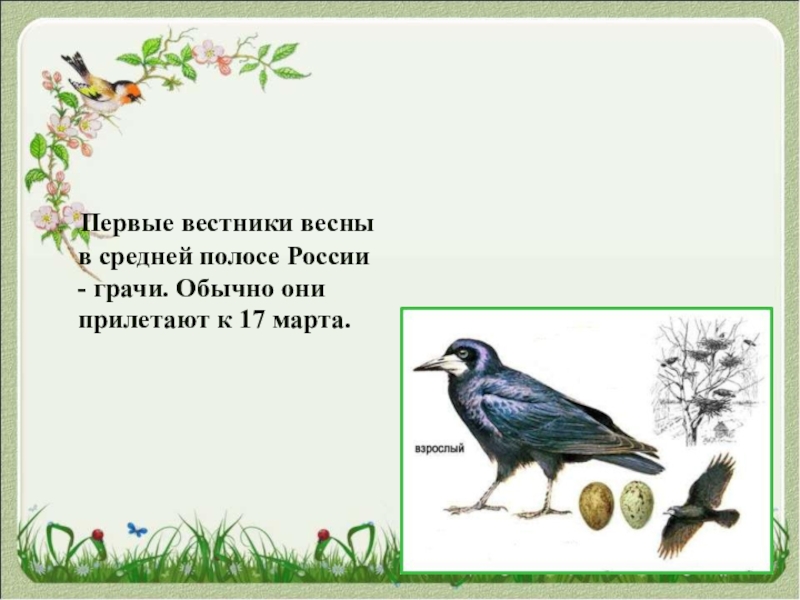 Первые вестники весны в средней полосе России - грачи. Обычно они прилетают к 17 марта.

взрослый